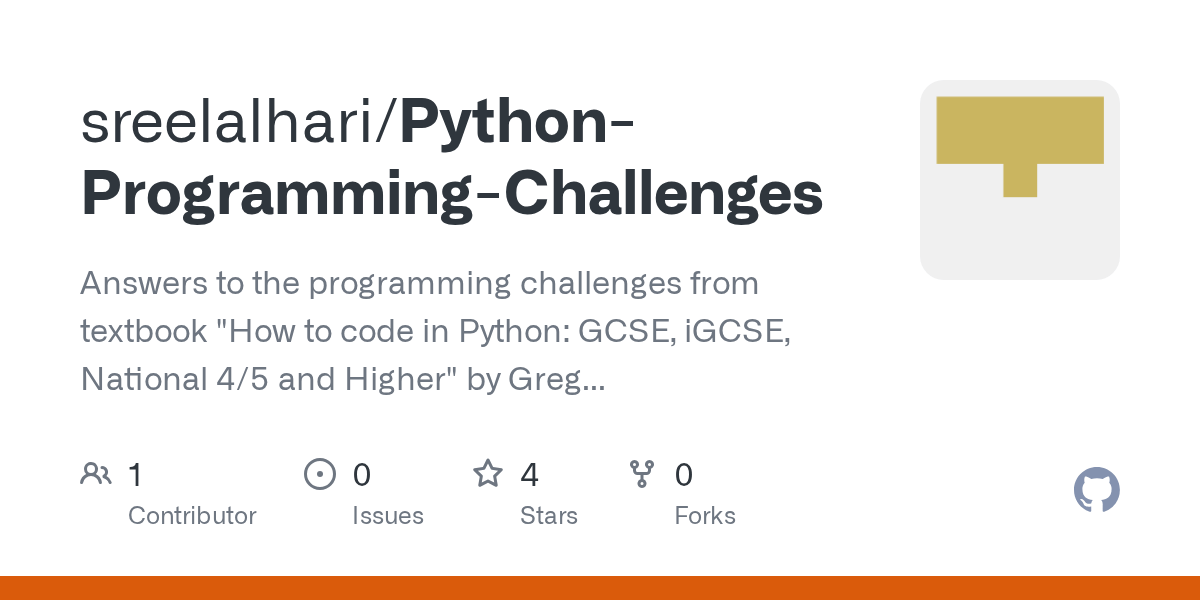 sreelalhari/Python-Programming-Challenges

Answers to the programming challenges from textbook "How to code in Python: GCSE, iGCSE, National 4/5 and Higher" by Greg...

1 Contributor

0 Issues

4 Stars

0 Forks